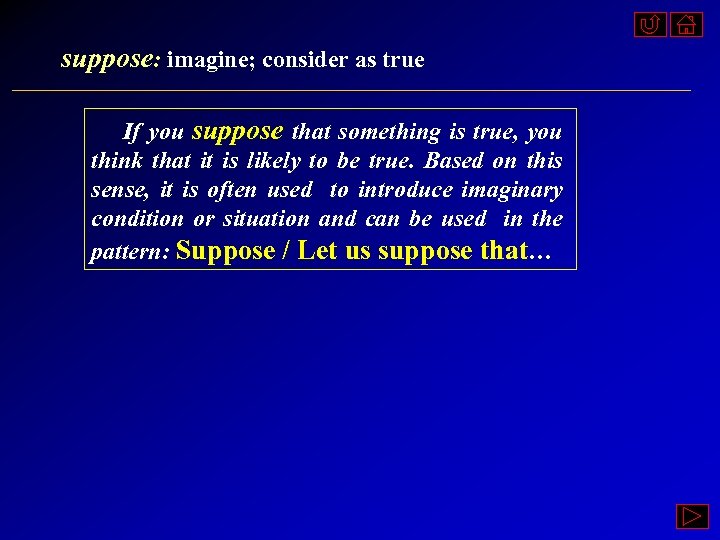 suppose: imagine; consider as true

If you suppose that something is true, you think that it is likely to be true. Based on this sense, it is often used to introduce imaginary condition or situation and can be used in the pattern: Suppose / Let us suppose that…